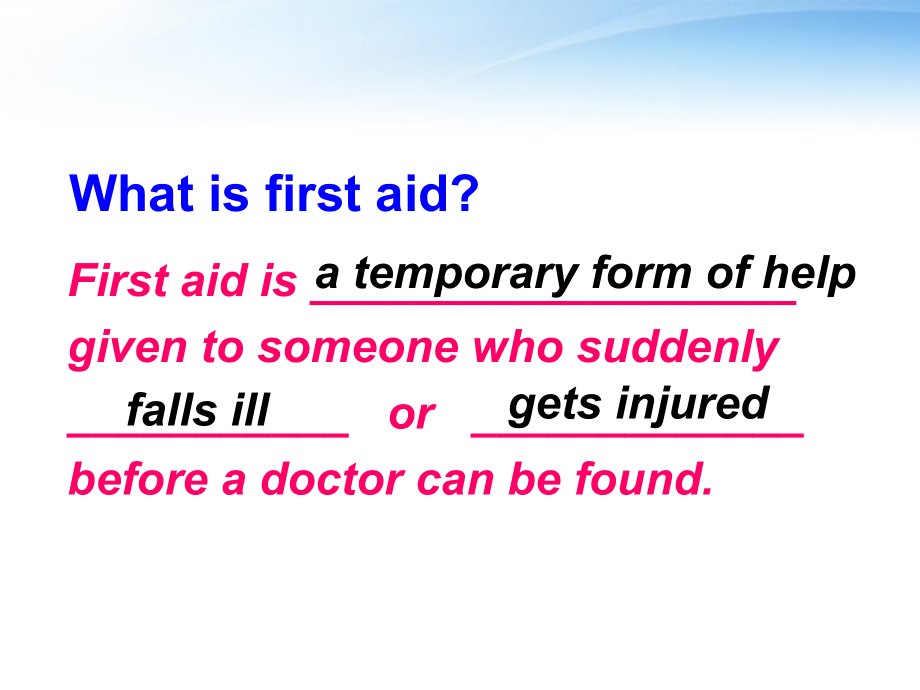 What is first aid?

First aid is a temporary form of help given to someone who suddenly falls ill or gets injured before a doctor can be found.